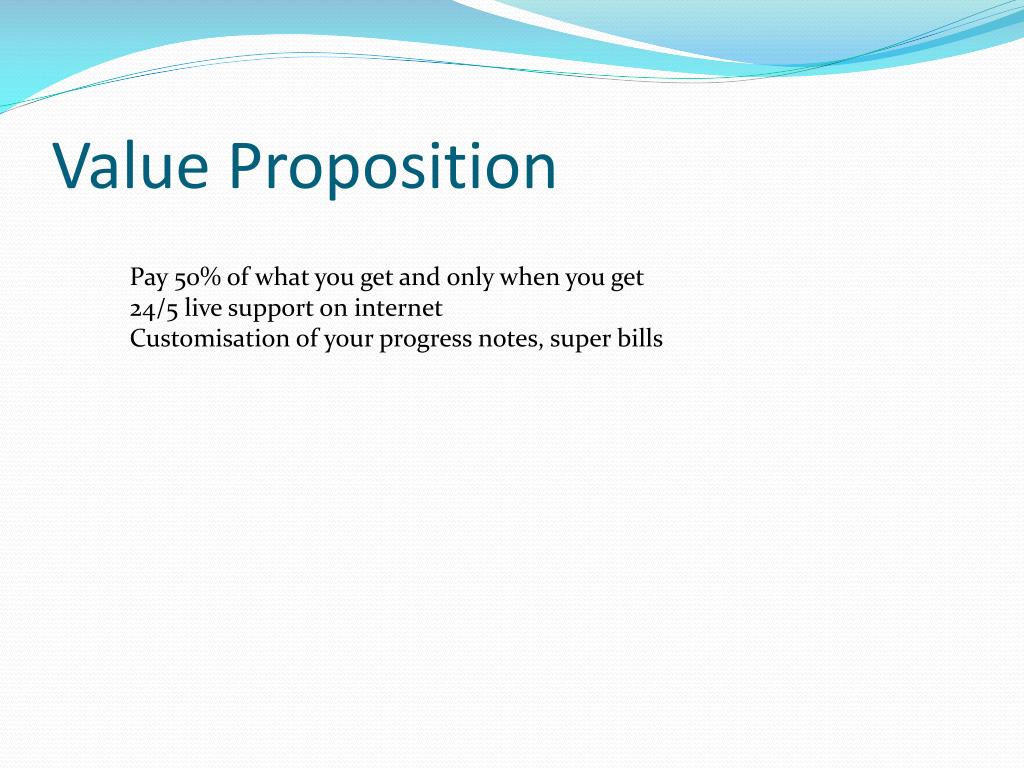 Value Proposition

Pay 50% of what you get and only when you get
24/5 live support on internet
Customisation of your progress notes, super bills